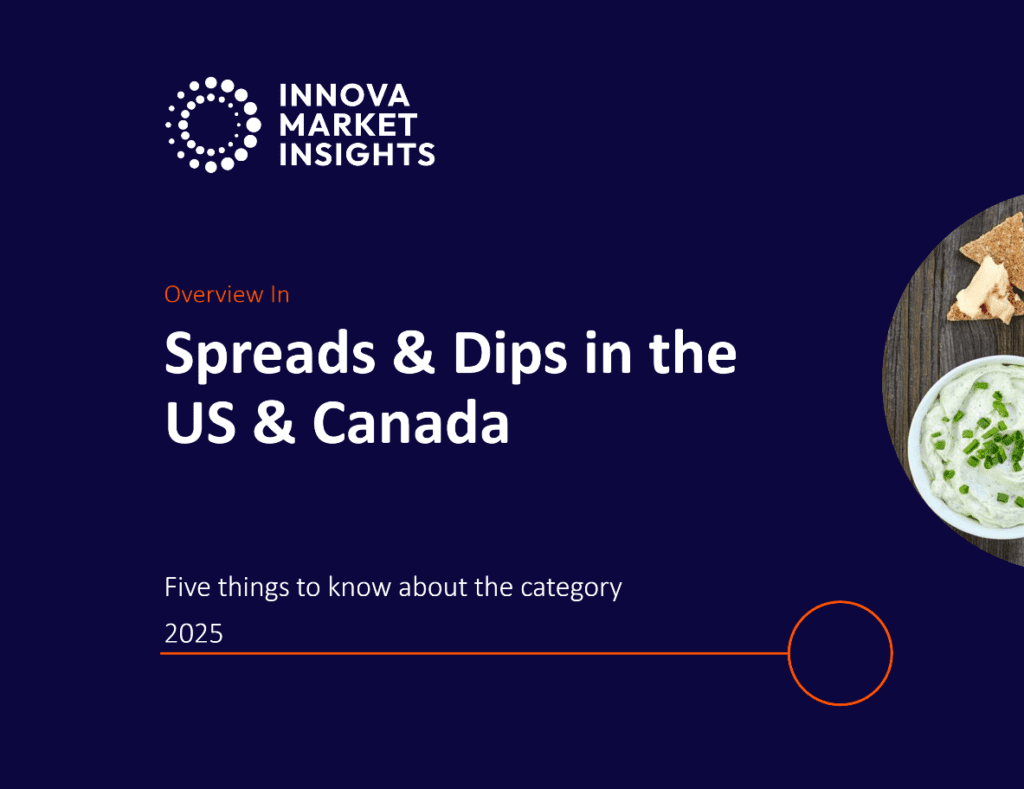 INNOVA MARKET INSIGHTS

Overview In

Spreads & Dips in the US & Canada

Five things to know about the category

2025